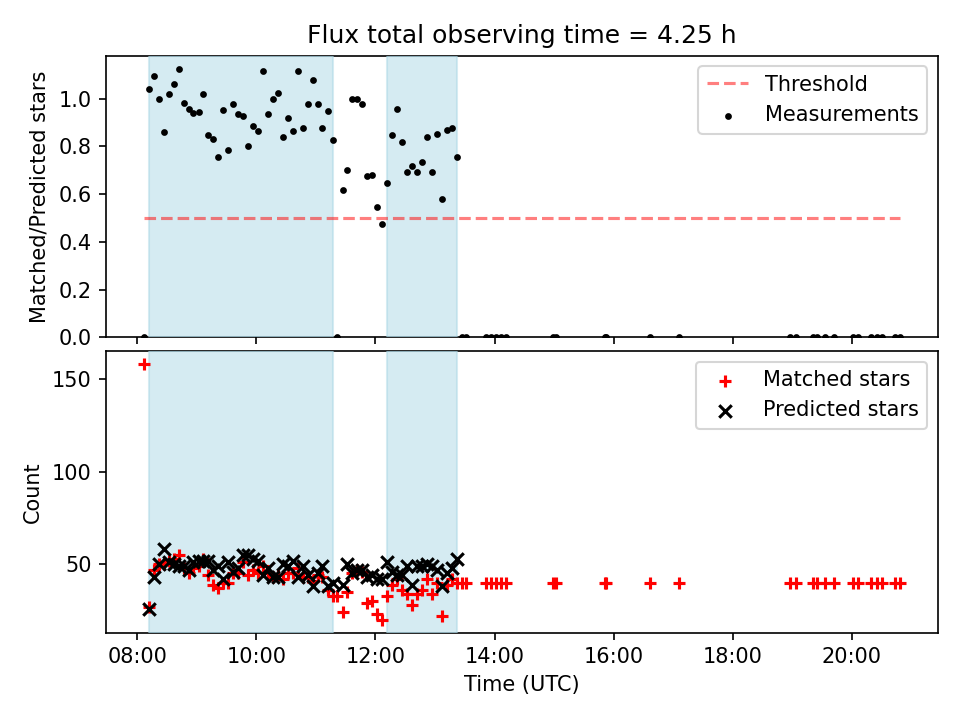 Flux total observing time = 4.25 h

Matched/Predicted stars

1.0
0.8
0.6
0.4
0.2
0.0

Threshold
Measurements

Count

150
100
50

Matched stars
Predicted stars

08:00
10:00
12:00
14:00
16:00
18:00
20:00

Time (UTC)